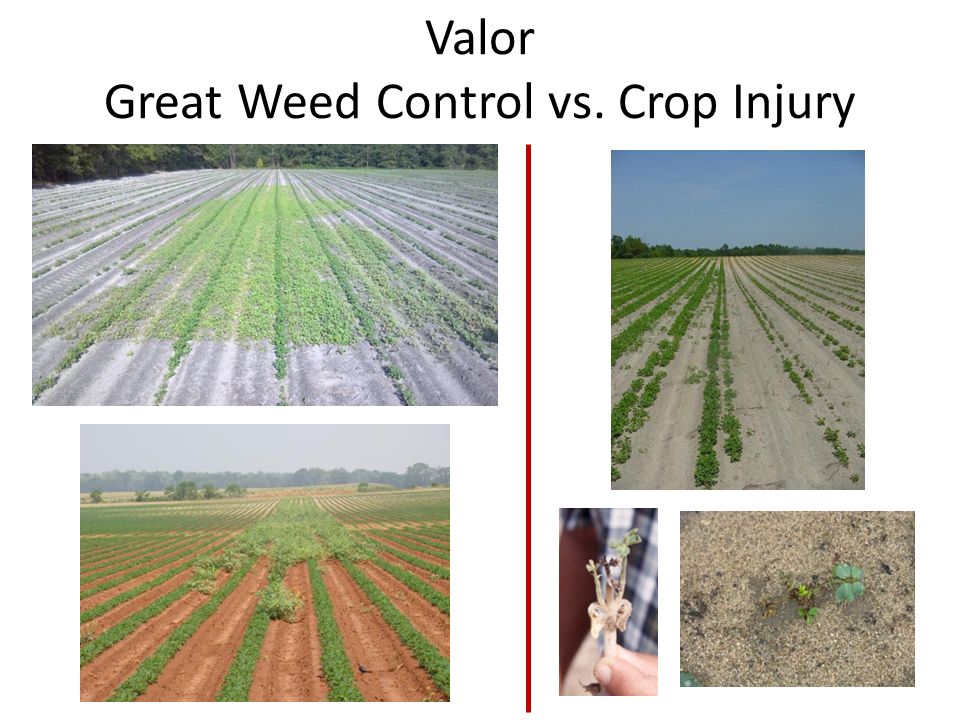 Valor
Great Weed Control vs. Crop Injury